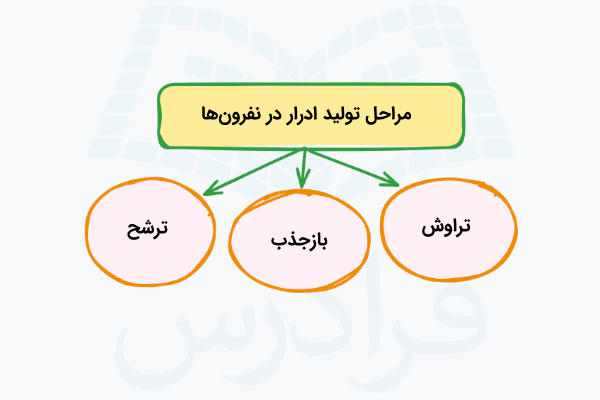 مراحل تولید ادرار در نفرون‌ها

تراوش

بازجذب

ترشح

فرادرس